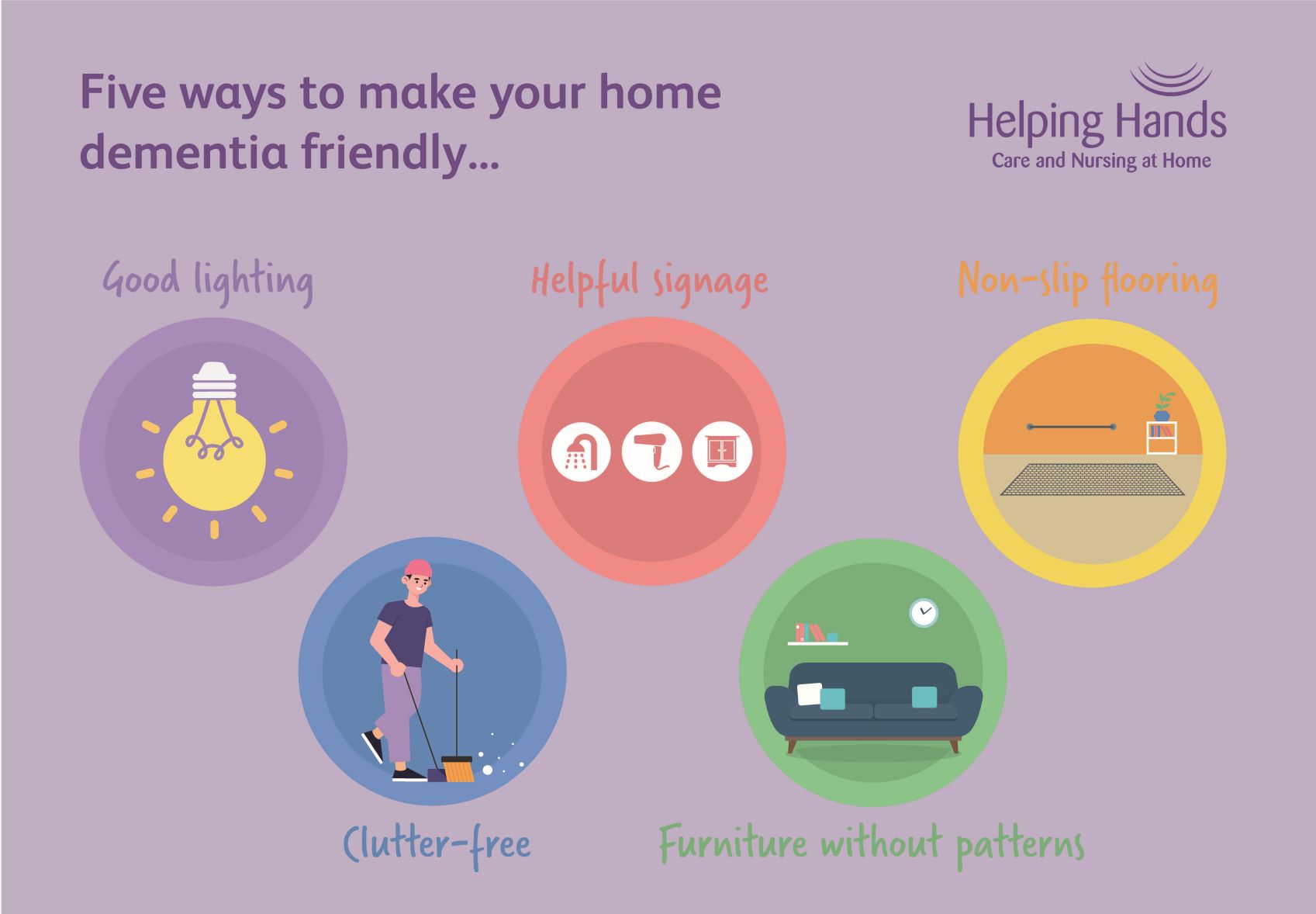 Five ways to make your home dementia friendly...

Helping Hands
Care and Nursing at Home

Good lighting

Helpful signage

Non-slip flooring

Clutter-free

Furniture without patterns